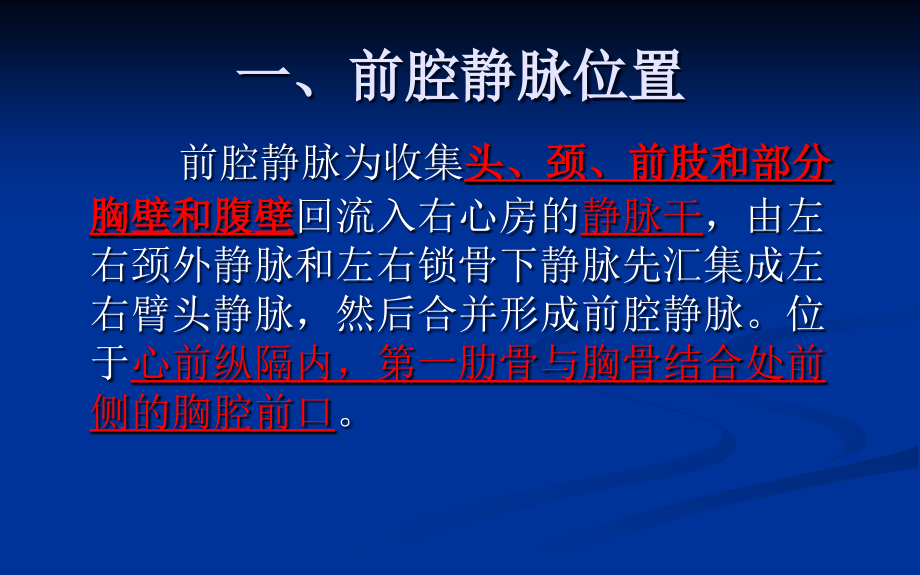 一、前腔静脉位置

前腔静脉为收集头、颈、前肢和部分胸壁和腹壁回流入右心房的静脉干，由左右颈外静脉和左右锁骨下静脉先汇集成左右臂头静脉，然后合并形成前腔静脉。位于心前纵隔内，第一肋骨与胸骨结合处前侧的胸腔前口。